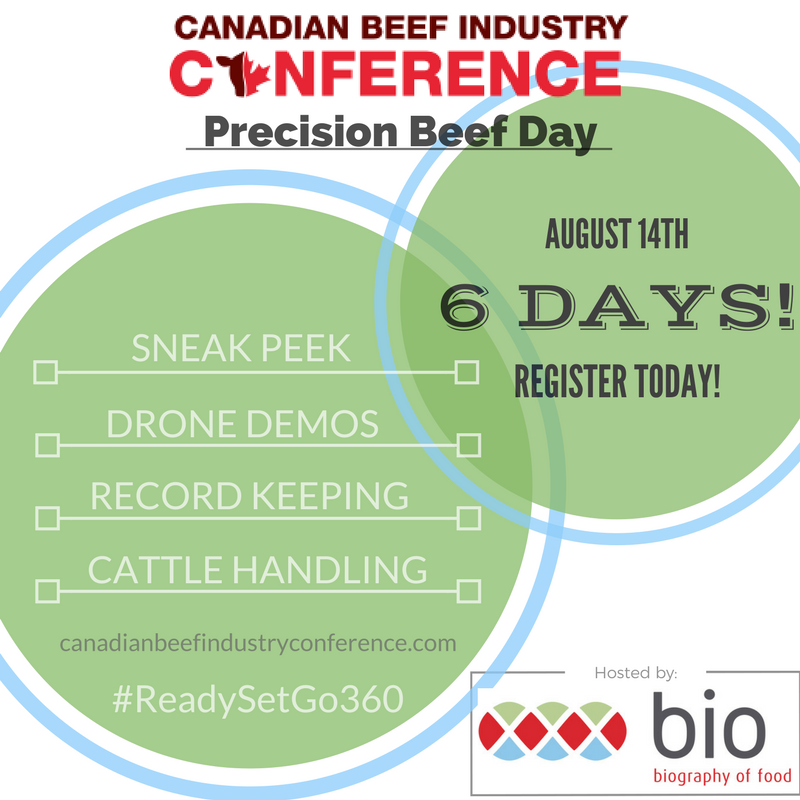 CANADIAN BEEF INDUSTRY
CONFERENCE
Precision Beef Day

AUGUST 14TH

6 DAYS!

REGISTER TODAY!

SNEAK PEEK

DRONE DEMOS

RECORD KEEPING

CATTLE HANDLING

canadianbeefindustryconference.com

#ReadySetGo360

Hosted by:
bio
biography of food